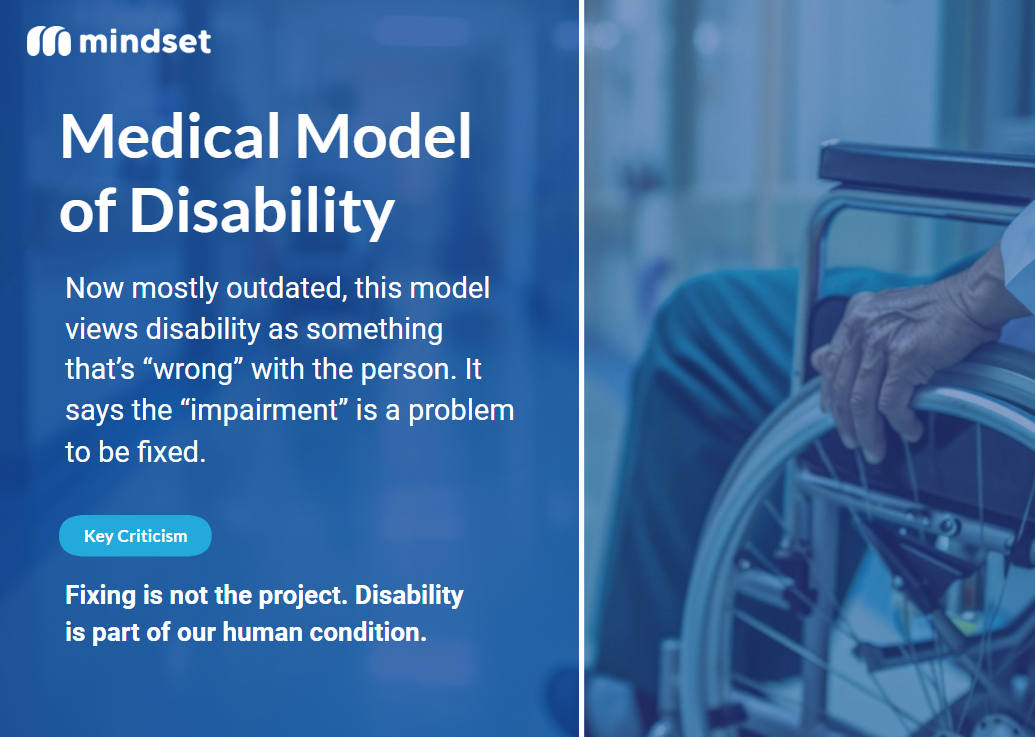 mindset

Medical Model of Disability

Now mostly outdated, this model views disability as something that’s “wrong” with the person. It says the “impairment” is a problem to be fixed.

Key Criticism

Fixing is not the project. Disability is part of our human condition.